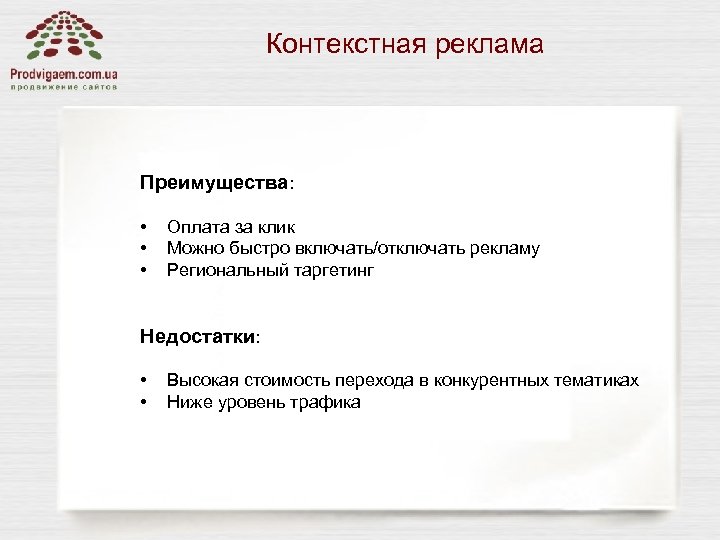 Prodvigaem.com.ua
продвижение сайтов

Контекстная реклама

Преимущества:

• Оплата за клик
• Можно быстро включать/отключать рекламу
• Региональный таргетинг

Недостатки:

• Высокая стоимость перехода в конкурентных тематиках
• Ниже уровень трафика